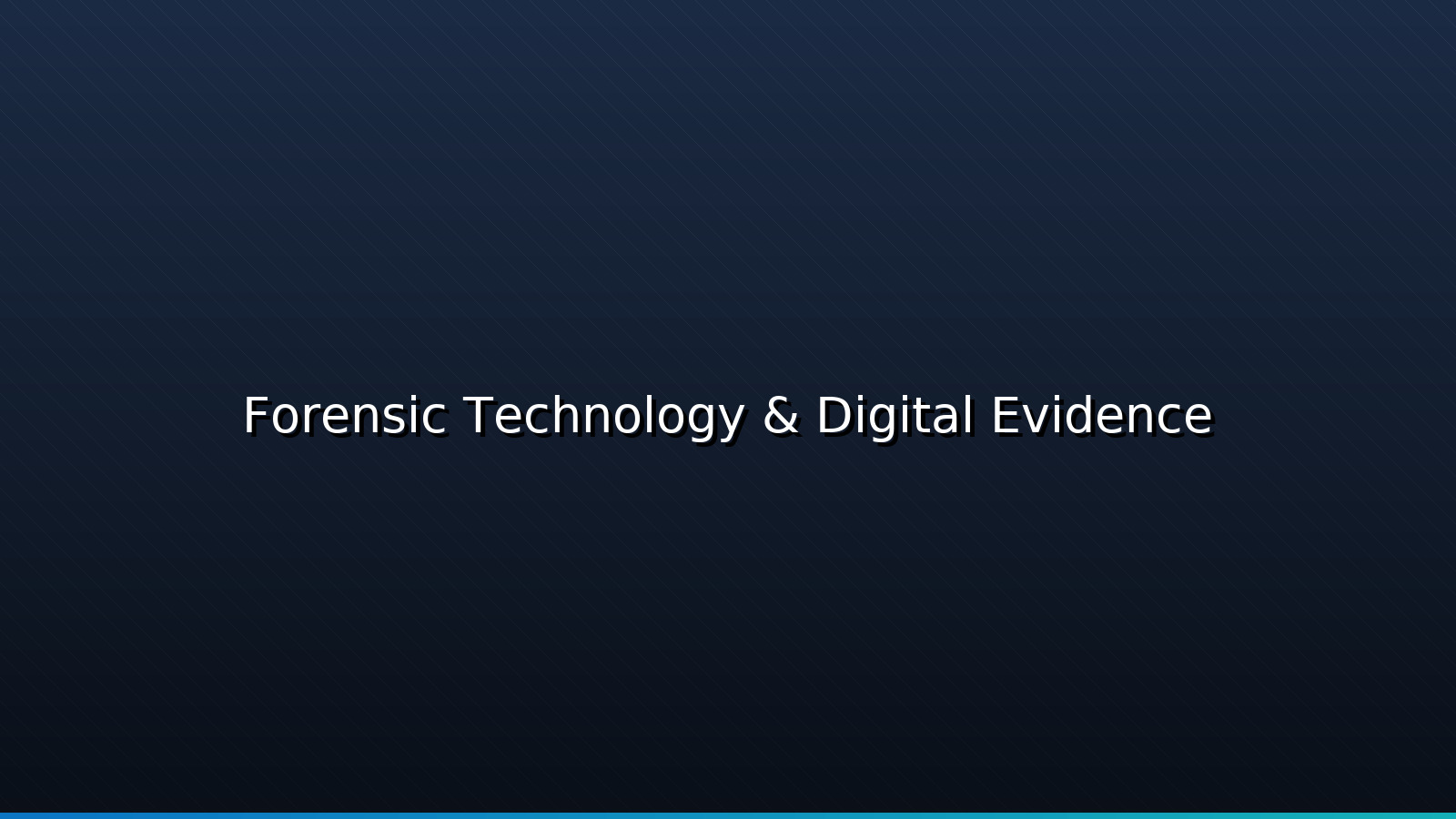 Forensic Technology & Digital Evidence